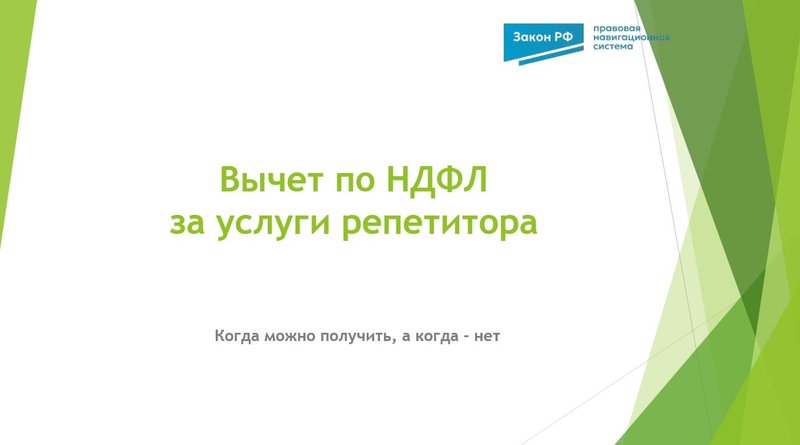 Закон РФ
правовая
навигационная
система

Вычет по НДФЛ
за услуги репетитора

Когда можно получить, а когда - нет